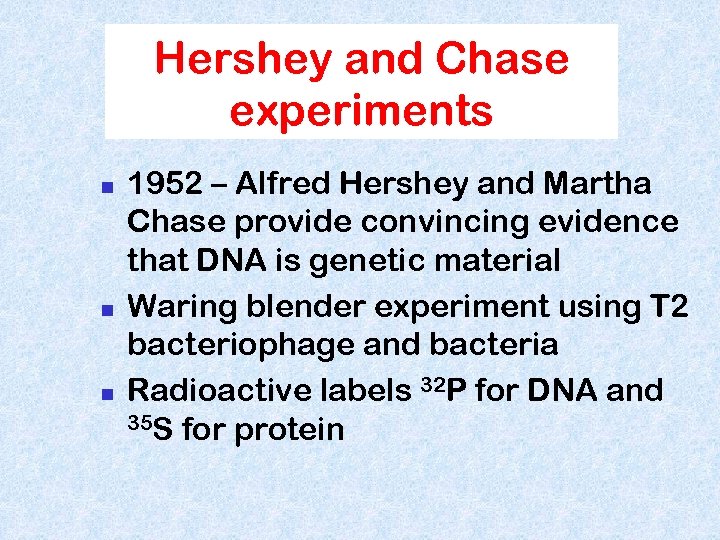 Hershey and Chase experiments

- 1952 – Alfred Hershey and Martha Chase provide convincing evidence that DNA is genetic material
- Waring blender experiment using T2 bacteriophage and bacteria
- Radioactive labels $^{32}P$ for DNA and $^{35}S$ for protein